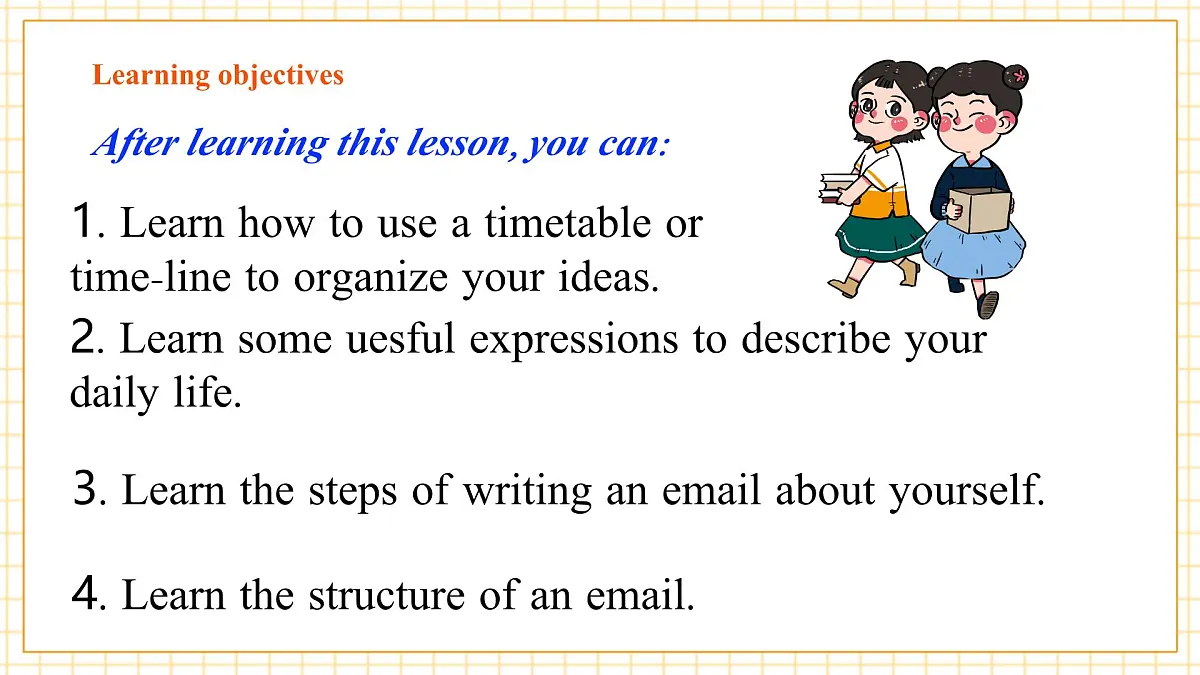 Learning objectives

After learning this lesson, you can:

1. Learn how to use a timetable or time-line to organize your ideas.

2. Learn some uesful expressions to describe your daily life.

3. Learn the steps of writing an email about yourself.

4. Learn the structure of an email.